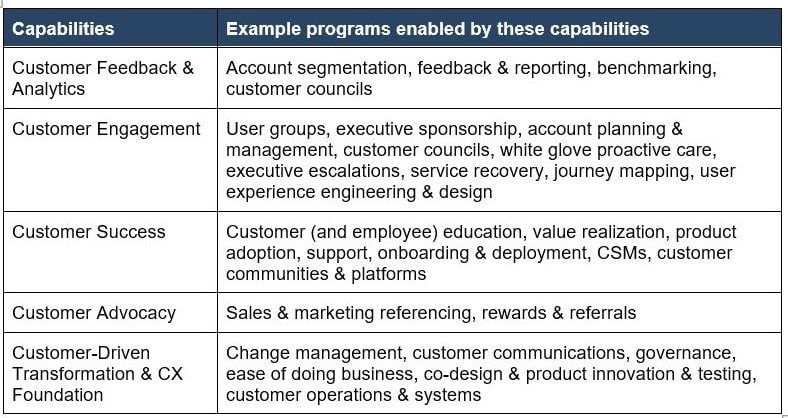 | Capabilities | Example programs enabled by these capabilities |
|---|---|
| Customer Feedback & Analytics | Account segmentation, feedback & reporting, benchmarking, customer councils |
| Customer Engagement | User groups, executive sponsorship, account planning & management, customer councils, white glove proactive care, executive escalations, service recovery, journey mapping, user experience engineering & design |
| Customer Success | Customer (and employee) education, value realization, product adoption, support, onboarding & deployment, CSMs, customer communities & platforms |
| Customer Advocacy | Sales & marketing referencing, rewards & referrals |
| Customer-Driven Transformation & CX Foundation | Change management, customer communications, governance, ease of doing business, co-design & product innovation & testing, customer operations & systems |